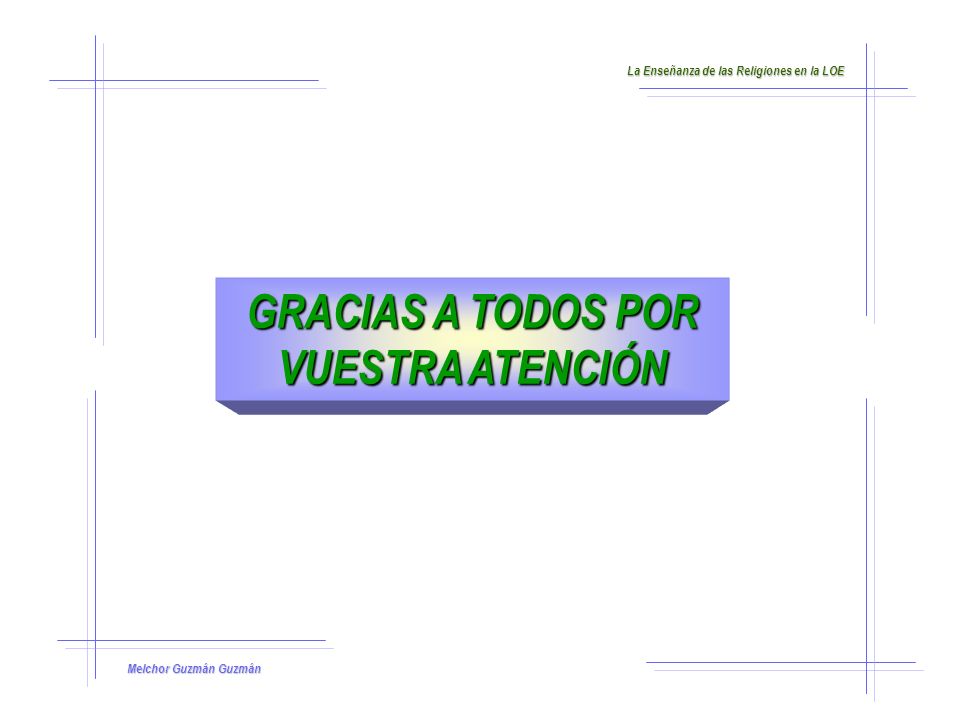 La Enseñanza de las Religiones en la LOE

GRACIAS A TODOS POR VUESTRA ATENCIÓN

Melchor Guzmán Guzmán